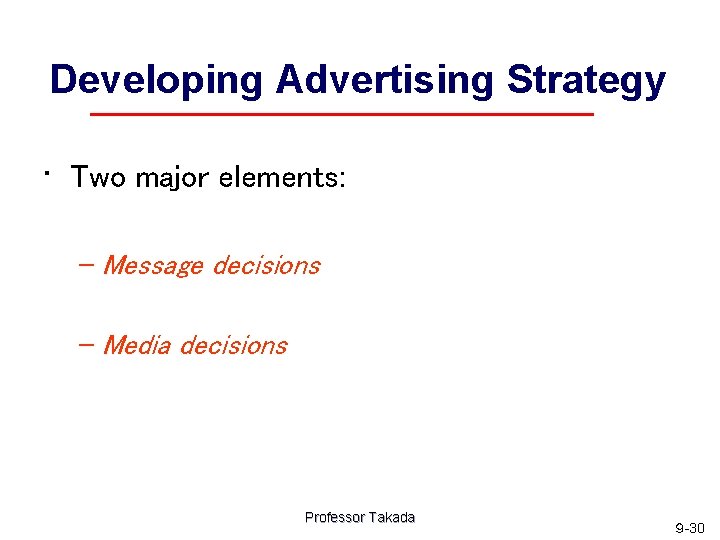 Developing Advertising Strategy

• Two major elements:

– Message decisions

– Media decisions

Professor Takada

9-30